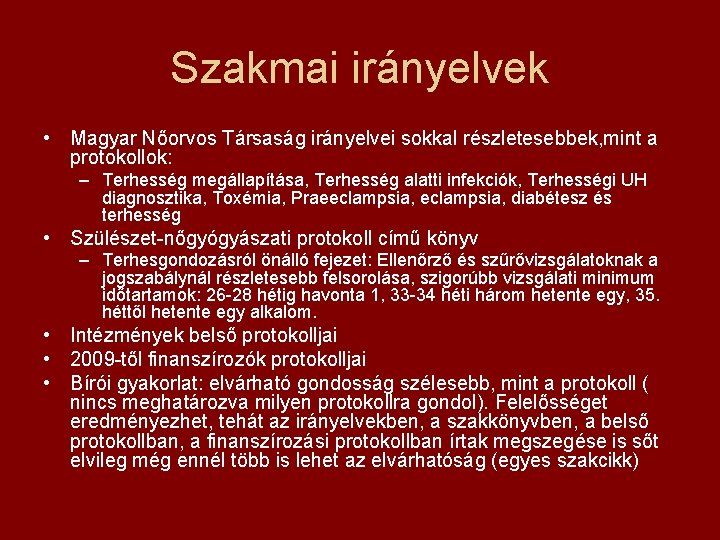 Szakmai irányelvek

• Magyar Nőorvos Társaság irányelvei sokkal részletesebbek,mint a protokollok:
– Terhesség megállapítása, Terhesség alatti infekciók, Terhességi UH diagnosztika, Toxémia, Praeeclampsia, eclampsia, diabétesz és terhesség

• Szülészet-nőgyógyászati protokoll című könyv
– Terhesgondozásról önálló fejezet: Ellenőrző és szűrővizsgálatoknak a jogszabálynál részletesebb felsorolása, szigorúbb vizsgálati minimum időtartamok: 26-28 hétig havonta 1, 33-34 héti három hetente egy, 35. héttől hetente egy alkalom.

• Intézmények belső protokolljai

• 2009-től finanszírozók protokolljai

• Bírói gyakorlat: elvárható gondosság szélesebb, mint a protokoll ( nincs meghatározva milyen protokollra gondol). Felelősséget eredményezhet, tehát az irányelvekben, a szakkönyvben, a belső protokollban, a finanszírozási protokollban írtak megszegése is sőt elvileg még ennél több is lehet az elvárhatóság (egyes szakcikk)